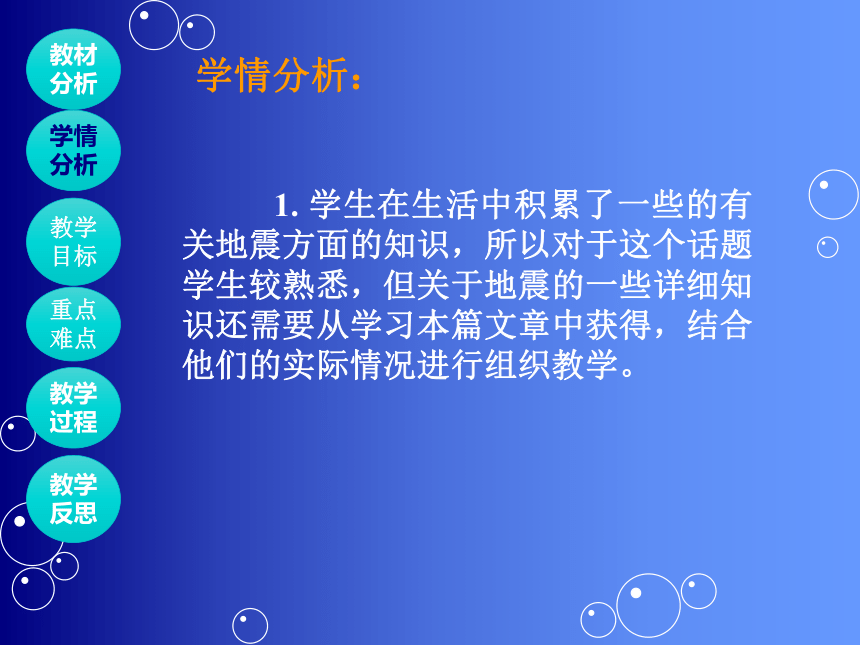 教材分析

学情分析

教学目标

重点难点

教学过程

教学反思

学情分析：

1. 学生在生活中积累了一些的有关地震方面的知识，所以对于这个话题学生较熟悉，但关于地震的一些详细知识还需要从学习本篇文章中获得，结合他们的实际情况进行组织教学。